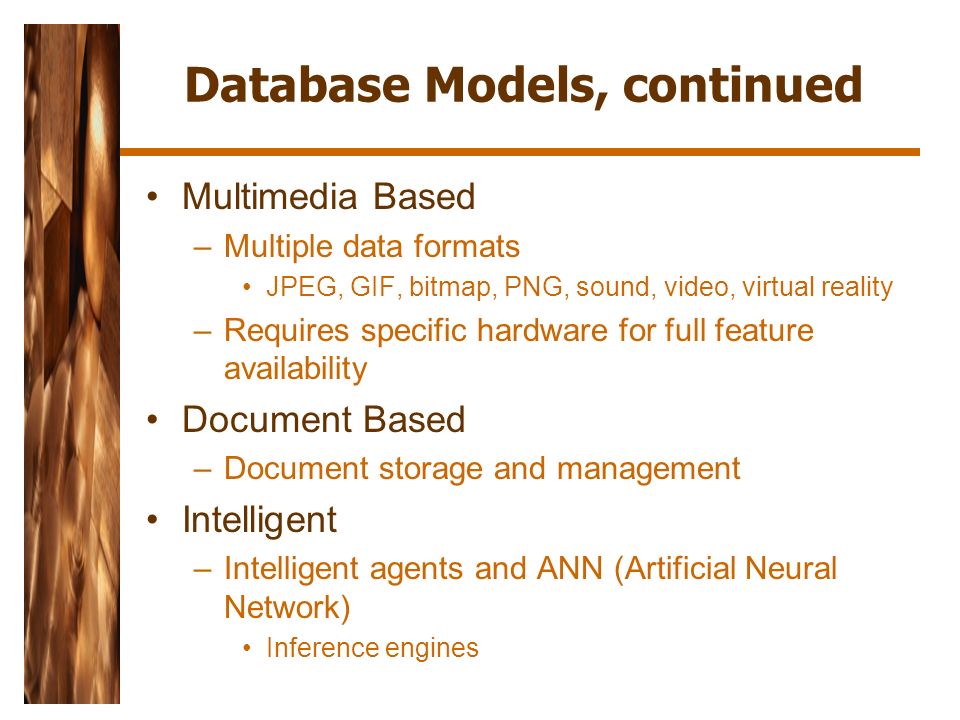 Database Models, continued

• Multimedia Based
– Multiple data formats
• JPEG, GIF, bitmap, PNG, sound, video, virtual reality
– Requires specific hardware for full feature availability
• Document Based
– Document storage and management
• Intelligent
– Intelligent agents and ANN (Artificial Neural Network)
• Inference engines